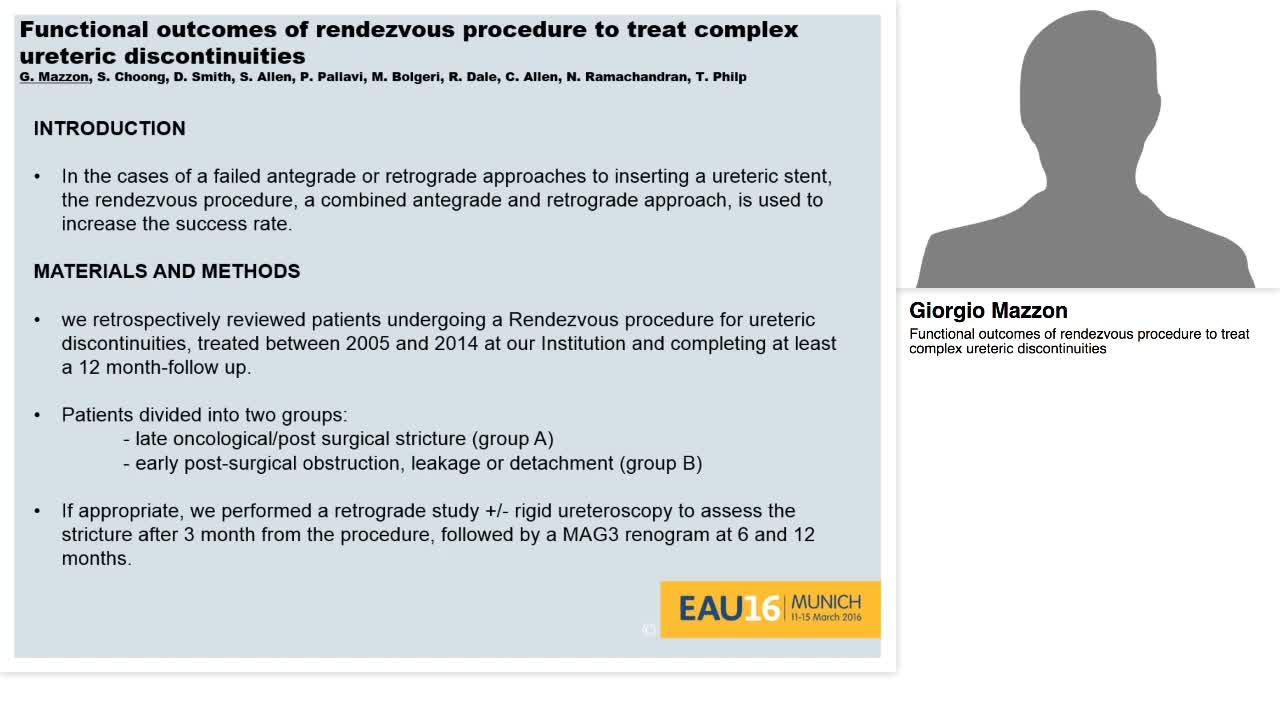 Functional outcomes of rendezvous procedure to treat complex ureteric discontinuities
G. Mazzon, S. Choong, D. Smith, S. Allen, P. Pallavi, M. Bolgeri, R. Dale, C. Allen, N. Ramachandran, T. Philp

INTRODUCTION

• In the cases of a failed antegrade or retrograde approaches to inserting a ureteric stent, the rendezvous procedure, a combined antegrade and retrograde approach, is used to increase the success rate.

MATERIALS AND METHODS

• we retrospectively reviewed patients undergoing a Rendezvous procedure for ureteric discontinuities, treated between 2005 and 2014 at our Institution and completing at least a 12 month-follow up.

• Patients divided into two groups:
- late oncological/post surgical stricture (group A)
- early post-surgical obstruction, leakage or detachment (group B)

• If appropriate, we performed a retrograde study +/- rigid ureteroscopy to assess the stricture after 3 month from the procedure, followed by a MAG3 renogram at 6 and 12 months.

EAU16 MUNICH 11-15 March 2016

Giorgio Mazzon
Functional outcomes of rendezvous procedure to treat complex ureteric discontinuities